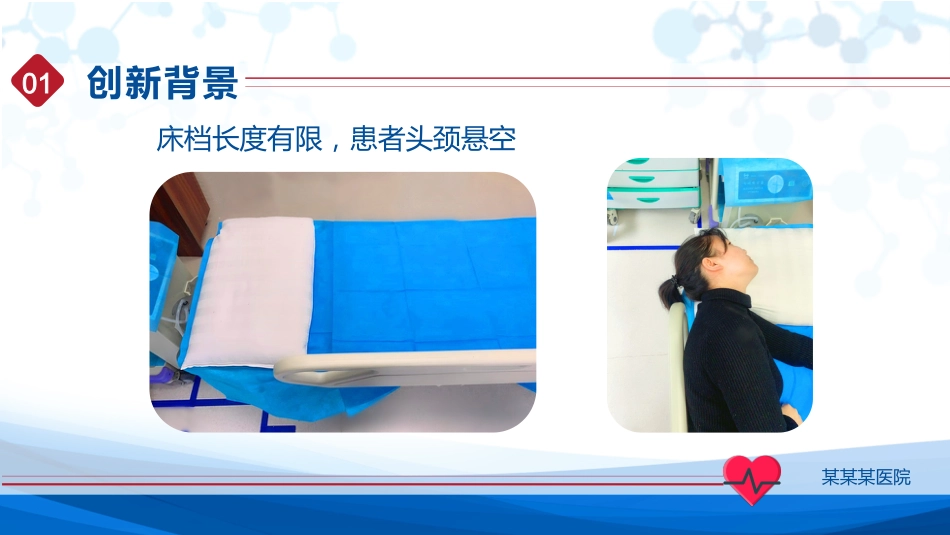 01 创新背景

床档长度有限，患者头颈悬空

某某某医院